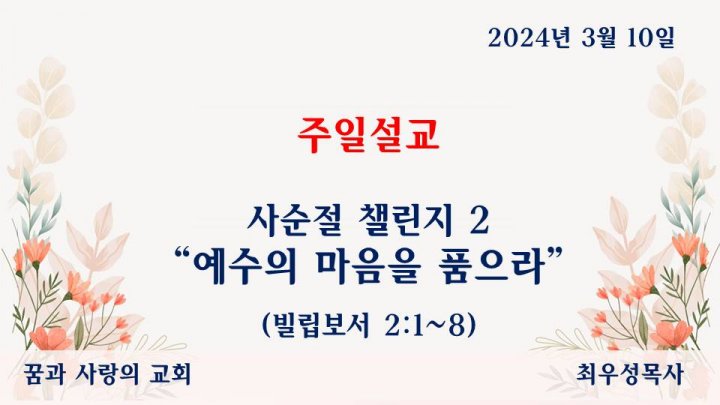 2024년 3월 10일

주일설교

사순절 챌린지 2
“예수의 마음을 품으라”

(빌립보서 2:1~8)

꿈과 사랑의 교회

최우성목사